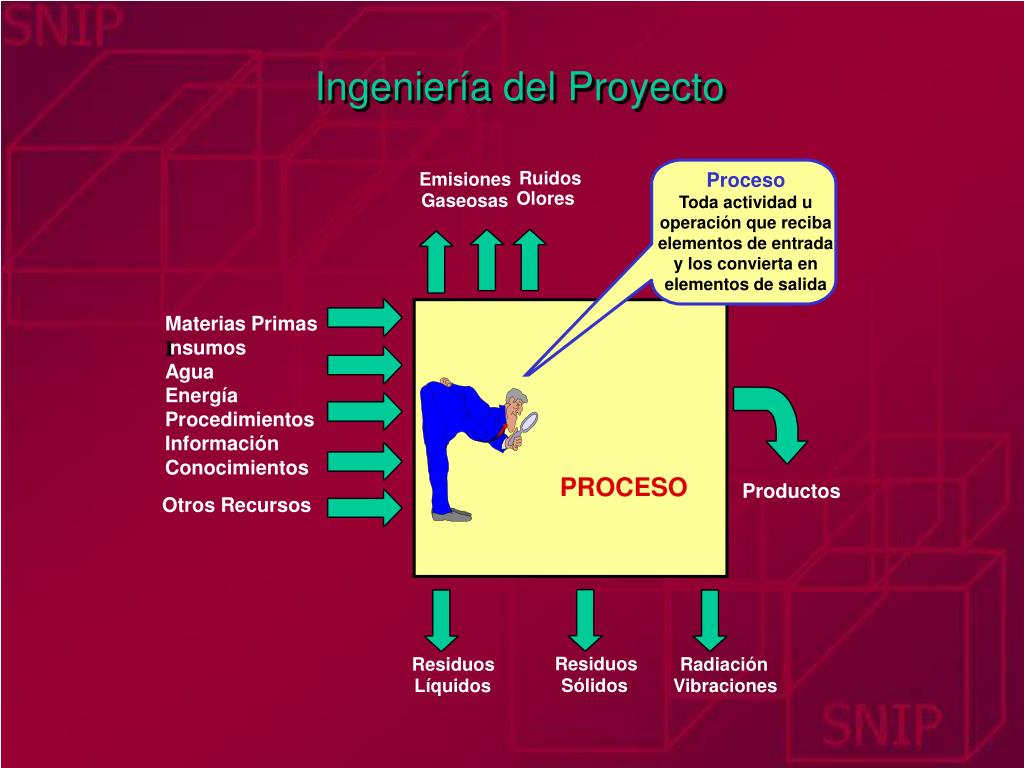 SNIP

Ingeniería del Proyecto

Emisiones Gaseosas

Ruidos Olores

Proceso
Toda actividad u operación que reciba elementos de entrada y los convierta en elementos de salida

Materias Primas
Insumos
Agua
Energía
Procedimientos
Información
Conocimientos

Otros Recursos

PROCESO

Productos

Residuos Líquidos

Residuos Sólidos

Radiación Vibraciones

SNIP